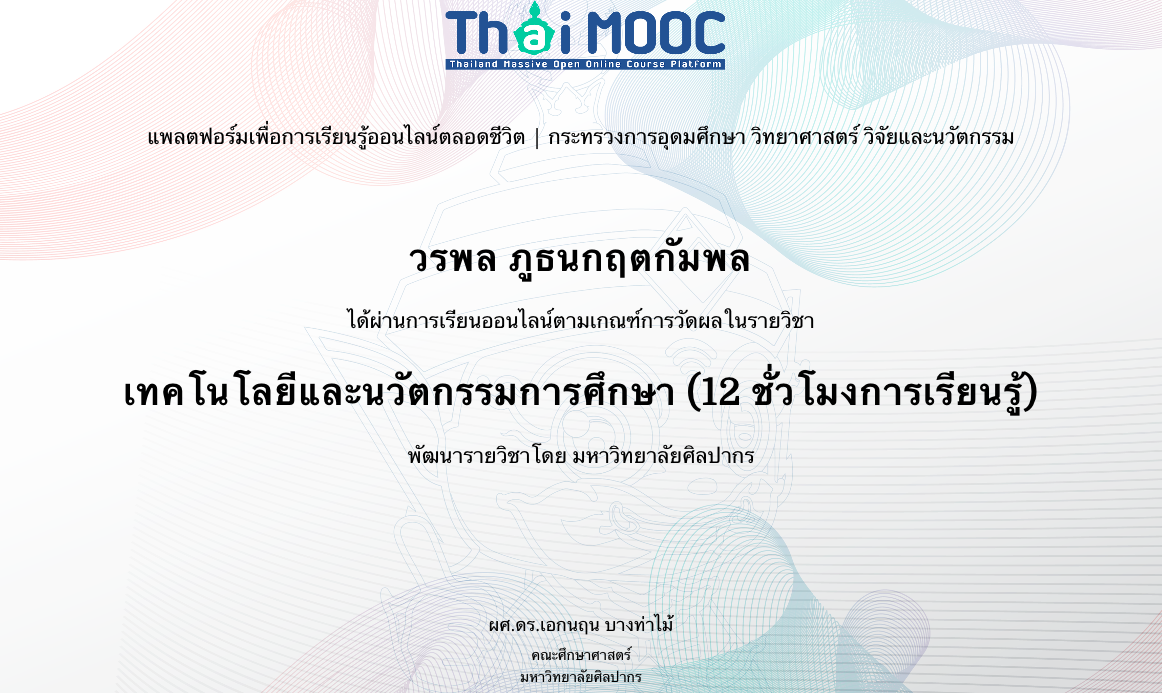 Thai MOOC
Thailand Massive Open Online Course Platform

แพลตฟอร์มเพื่อการเรียนรู้ออนไลน์ตลอดชีวิต | กระทรวงการอุดมศึกษา วิทยาศาสตร์ วิจัยและนวัตกรรม

วรพล ภูธนกฤตกัมพล

ได้ผ่านการเรียนออนไลน์ตามเกณฑ์การวัดผลในรายวิชา

เทคโนโลยีและนวัตกรรมการศึกษา (12 ชั่วโมงการเรียนรู้)

พัฒนารายวิชาโดย มหาวิทยาลัยศิลปากร

ผศ.ดร.เอกนฤน บางท่าไม้
คณะศึกษาศาสตร์
มหาวิทยาลัยศิลปากร